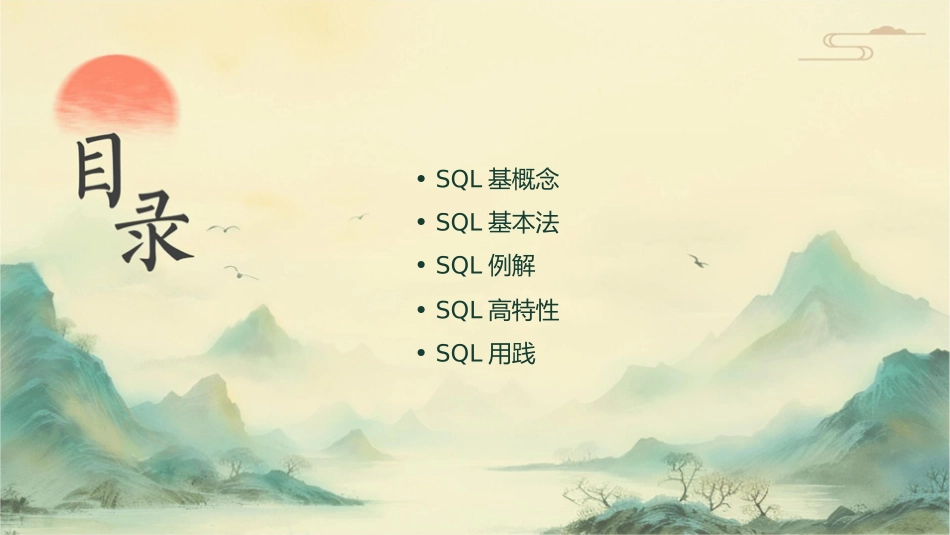 目录

• SQL 基概念
• SQL 基本法
• SQL 例解
• SQL 高特性
• SQL 用践